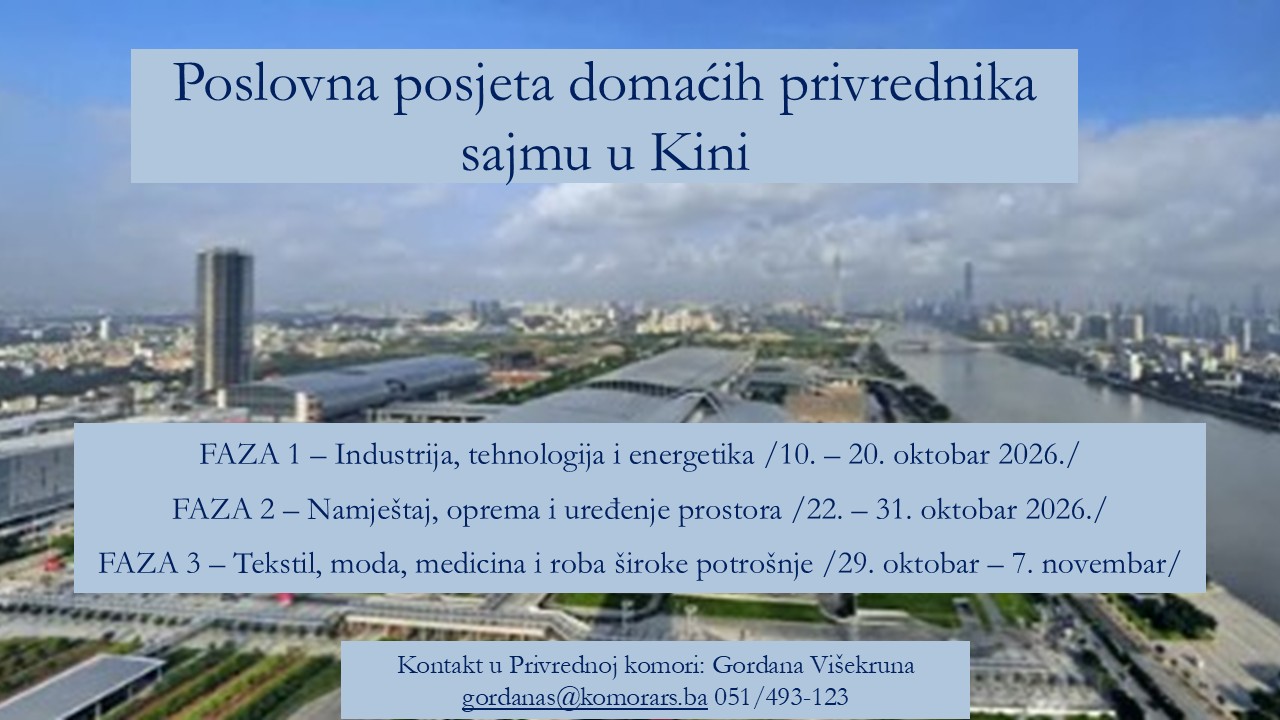 Poslovna posjeta domaćih privrednika sajmu u Kini

FAZA 1 – Industrija, tehnologija i energetika /10. – 20. oktobar 2026./

FAZA 2 – Namještaj, oprema i uređenje prostora /22. – 31. oktobar 2026./

FAZA 3 – Tekstil, moda, medicina i roba široke potrošnje /29. oktobar – 7. novembar/

Kontakt u Privrednoj komori: Gordana Višekruna
gordanas@komorars.ba 051/493-123